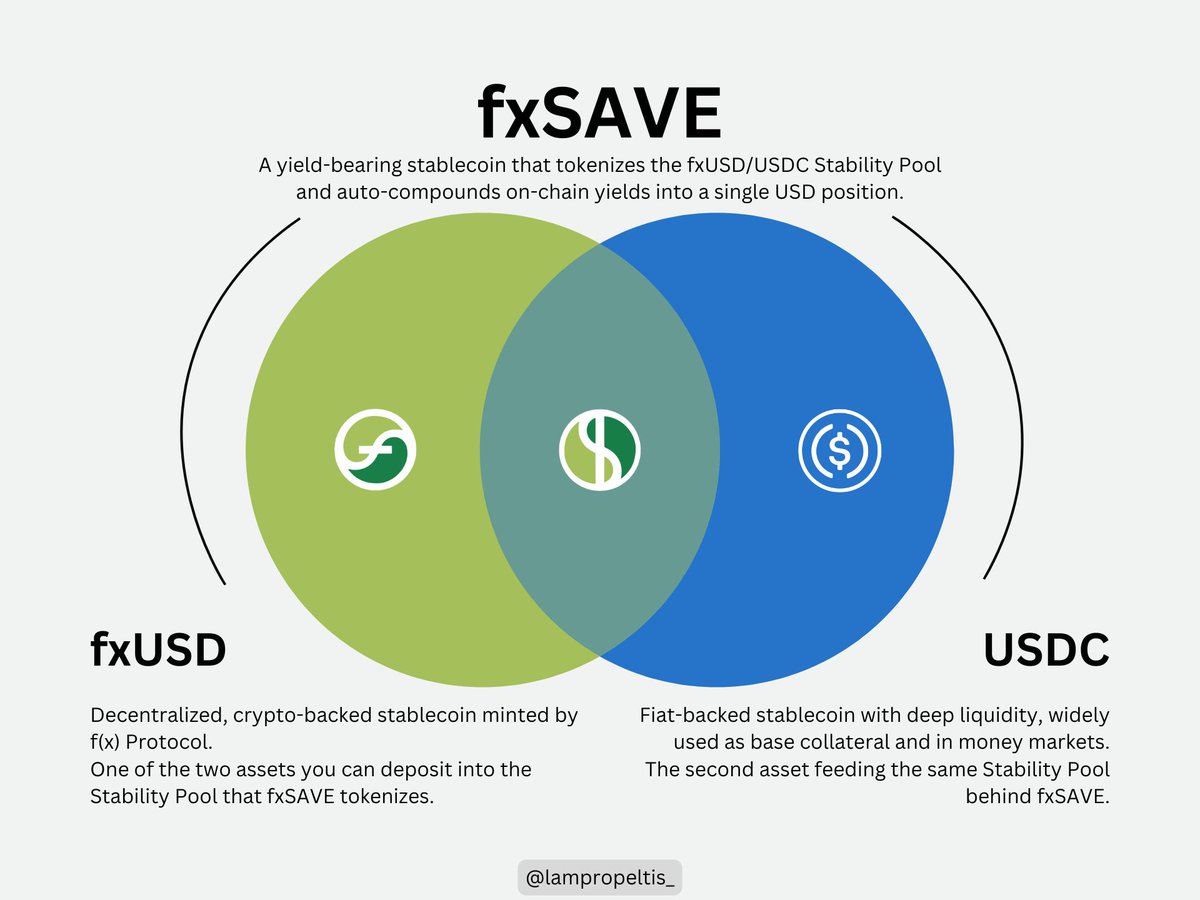 fxSAVE

A yield-bearing stablecoin that tokenizes the fxUSD/USDC Stability Pool and auto-compounds on-chain yields into a single USD position.

fxUSD

Decentralized, crypto-backed stablecoin minted by f(x) Protocol.
One of the two assets you can deposit into the Stability Pool that fxSAVE tokenizes.

USDC

Fiat-backed stablecoin with deep liquidity, widely used as base collateral and in money markets.
The second asset feeding the same Stability Pool behind fxSAVE.

@lampropeltis_